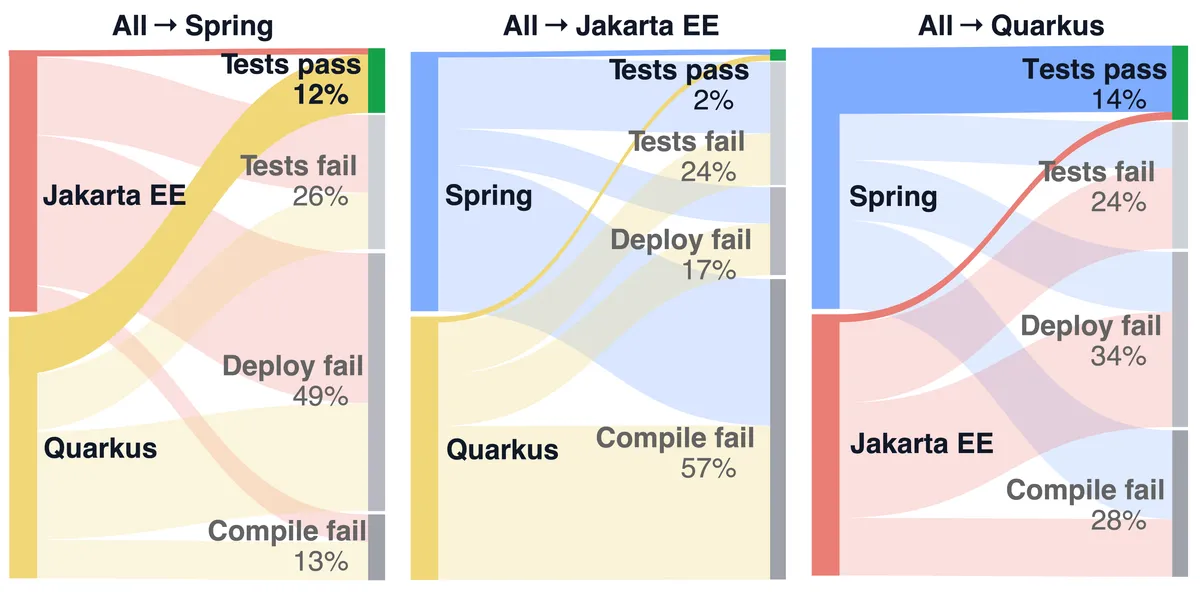 All → Spring

Jakarta EE

Quarkus

Tests pass
12%

Tests fail
26%

Deploy fail
49%

Compile fail
13%

All → Jakarta EE

Spring

Quarkus

Tests pass
2%

Tests fail
24%

Deploy fail
17%

Compile fail
57%

All → Quarkus

Spring

Jakarta EE

Tests pass
14%

Tests fail
24%

Deploy fail
34%

Compile fail
28%